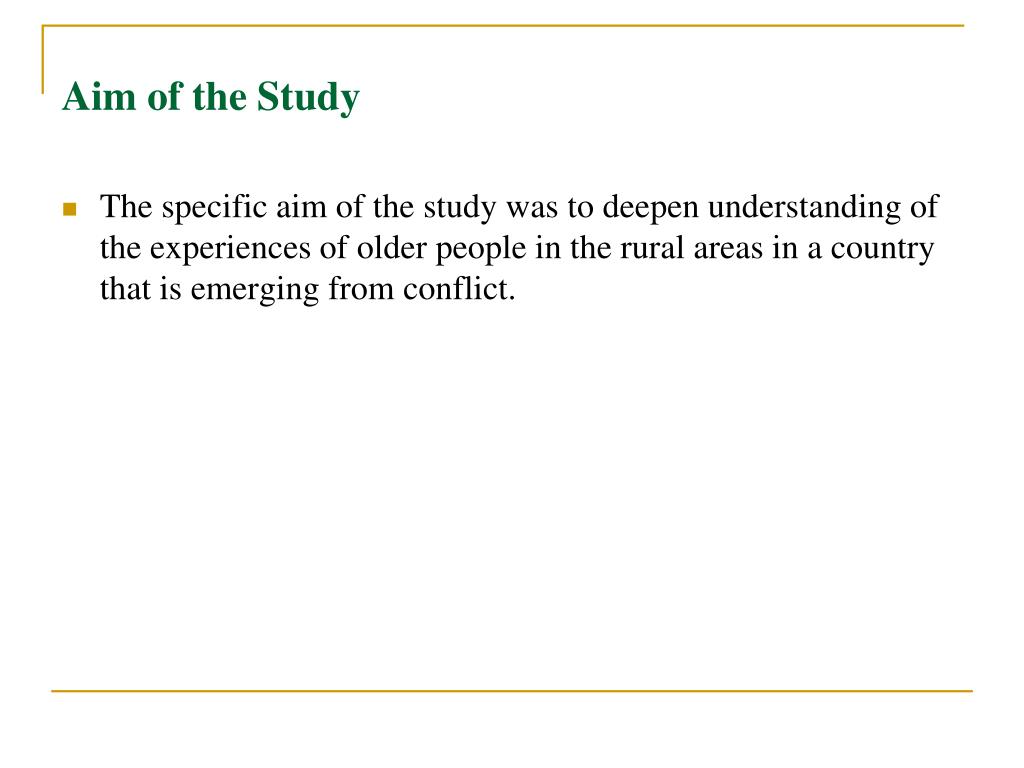 Aim of the Study

The specific aim of the study was to deepen understanding of the experiences of older people in the rural areas in a country that is emerging from conflict.